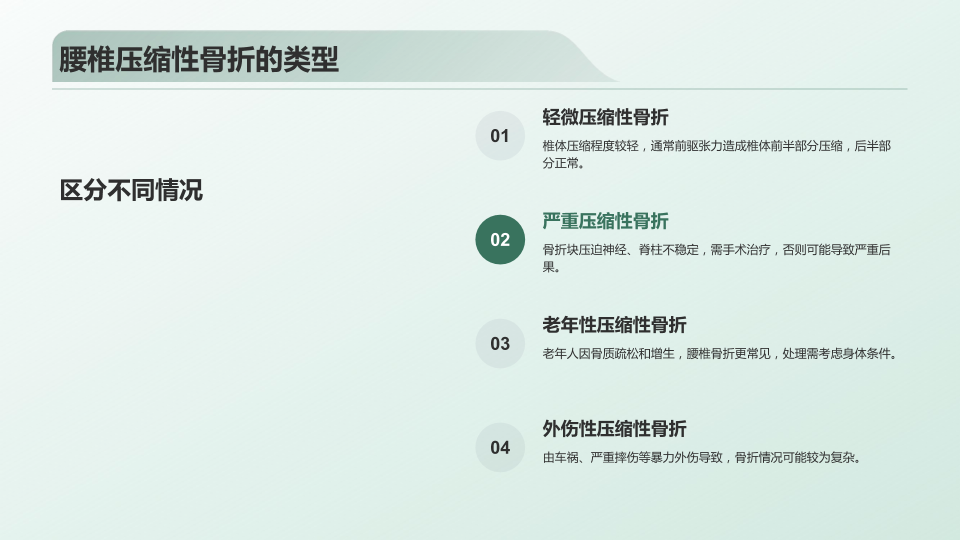 腰椎压缩性骨折的类型

区分不同情况

01
轻微压缩性骨折
椎体压缩程度较轻，通常前驱张力造成椎体前半部分压缩，后半部分正常。

02
严重压缩性骨折
骨折块压迫神经、脊柱不稳定，需手术治疗，否则可能导致严重后果。

03
老年性压缩性骨折
老年人因骨质疏松和增生，腰椎骨折更常见，处理需考虑身体条件。

04
外伤性压缩性骨折
由车祸、严重摔伤等暴力外伤导致，骨折情况可能较为复杂。